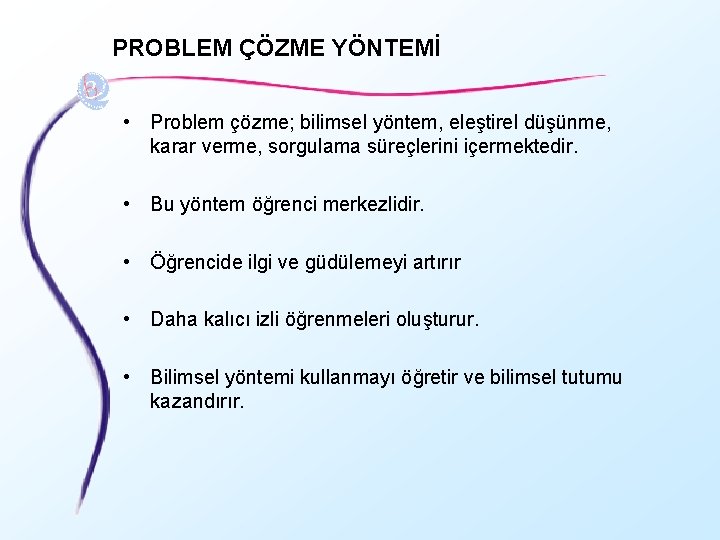 PROBLEM ÇÖZME YÖNTEMİ

• Problem çözme; bilimsel yöntem, eleştirel düşünme, karar verme, sorgulama süreçlerini içermektedir.

• Bu yöntem öğrenci merkezlidir.

• Öğrencide ilgi ve güdülemeyi artırır

• Daha kalıcı izli öğrenmeleri oluşturur.

• Bilimsel yöntemi kullanmayı öğretir ve bilimsel tutumu kazandırır.